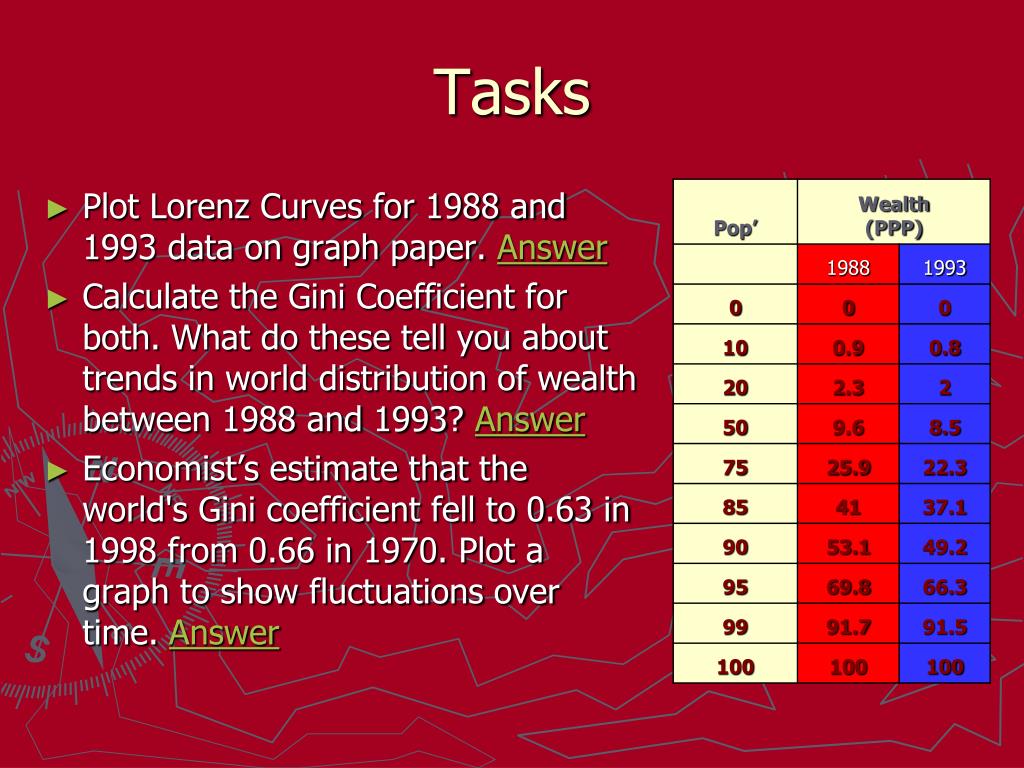 Tasks

► Plot Lorenz Curves for 1988 and 1993 data on graph paper. Answer

► Calculate the Gini Coefficient for both. What do these tell you about trends in world distribution of wealth between 1988 and 1993? Answer

► Economist's estimate that the world's Gini coefficient fell to 0.63 in 1998 from 0.66 in 1970. Plot a graph to show fluctuations over time. Answer

| Pop' | Wealth (PPP) | |
|---|---|---|
| | 1988 | 1993 |
| 0 | 0 | 0 |
| 10 | 0.9 | 0.8 |
| 20 | 2.3 | 2 |
| 50 | 9.6 | 8.5 |
| 75 | 25.9 | 22.3 |
| 85 | 41 | 37.1 |
| 90 | 53.1 | 49.2 |
| 95 | 69.8 | 66.3 |
| 99 | 91.7 | 91.5 |
| 100 | 100 | 100 |